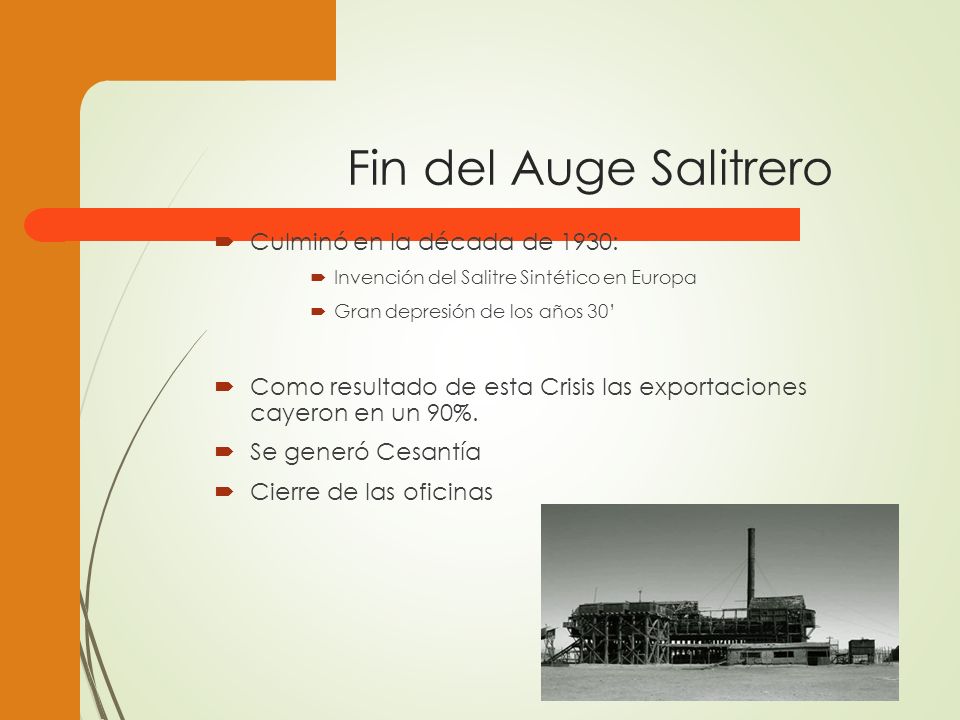 Fin del Auge Salitrero

Culminó en la década de 1930:

Invención del Salitre Sintético en Europa

Gran depresión de los años 30'

Como resultado de esta Crisis las exportaciones cayeron en un 90%.

Se generó Cesantía

Cierre de las oficinas